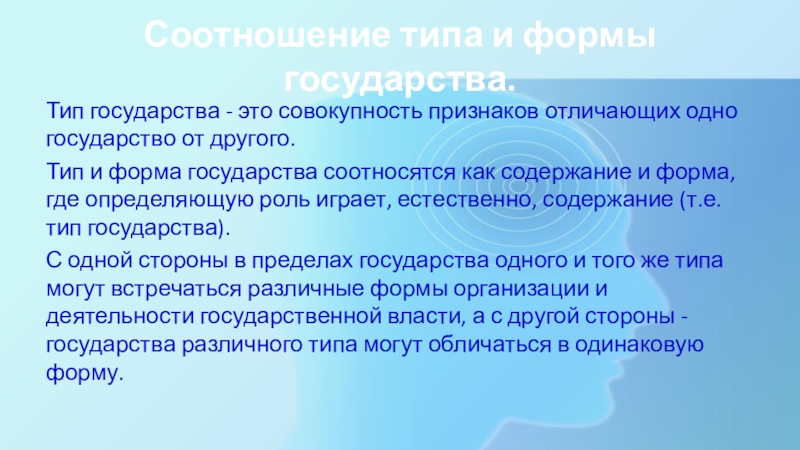 Соотношение типа и формы государства.

Тип государства - это совокупность признаков отличающих одно государство от другого.

Тип и форма государства соотносятся как содержание и форма, где определяющую роль играет, естественно, содержание (т.е. тип государства).

С одной стороны в пределах государства одного и того же типа могут встречаться различные формы организации и деятельности государственной власти, а с другой стороны - государства различного типа могут обличаться в одинаковую форму.